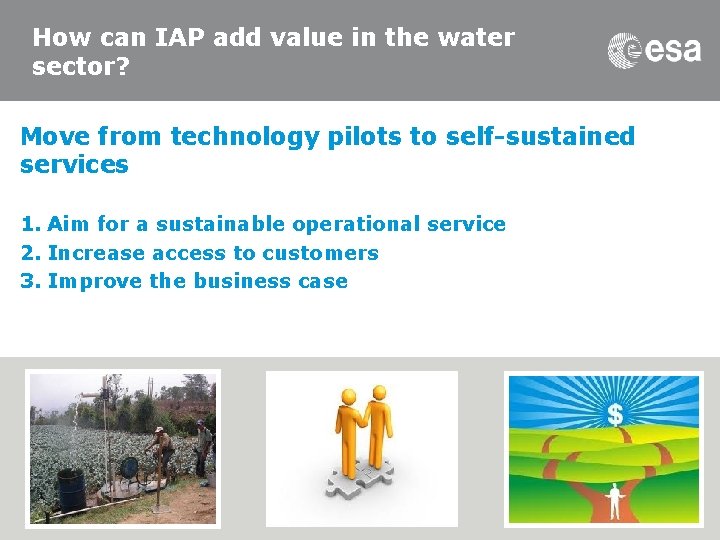 How can IAP add value in the water sector?

esa

Move from technology pilots to self-sustained services

1. Aim for a sustainable operational service
2. Increase access to customers
3. Improve the business case

$